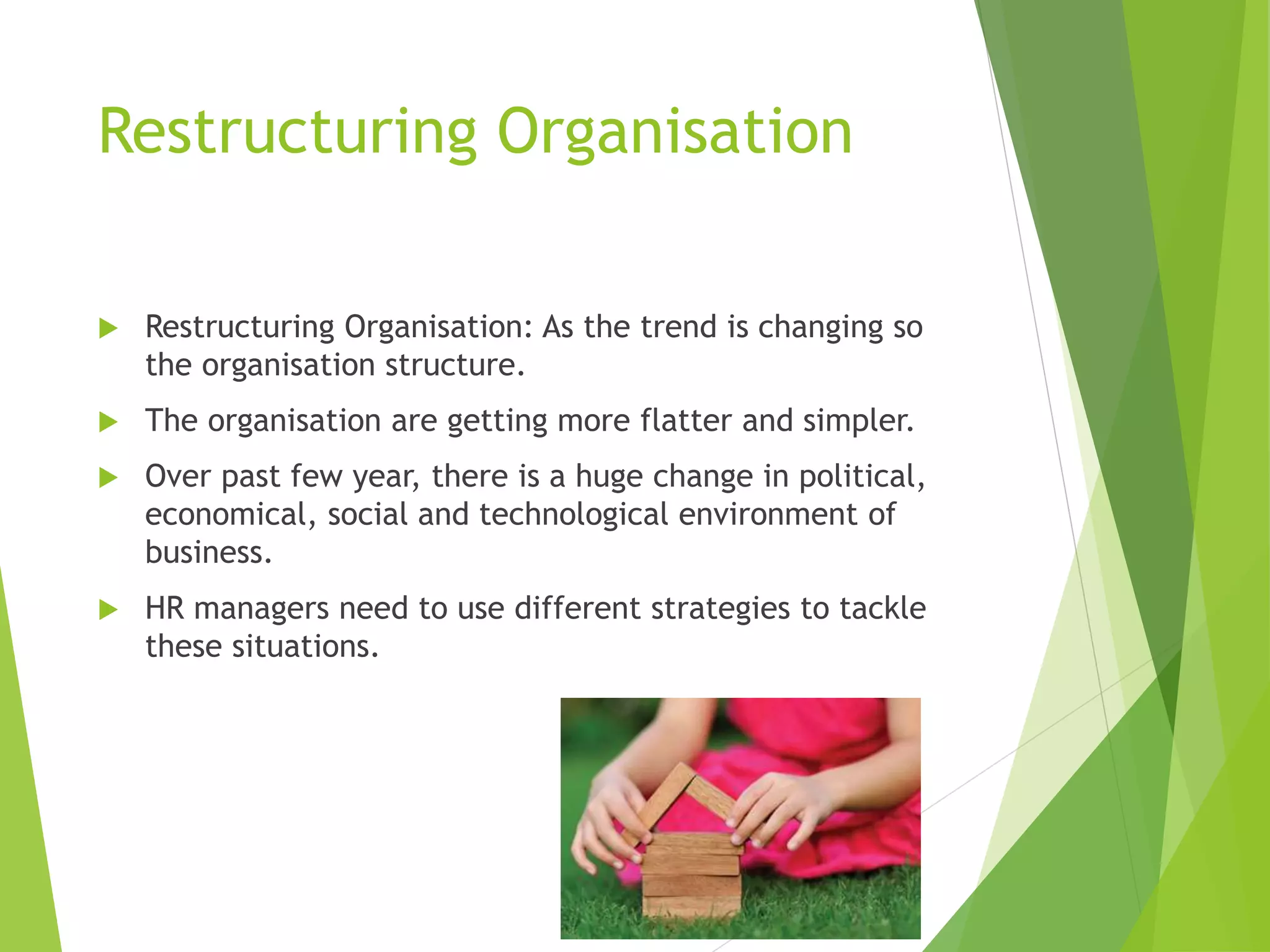 Restructuring Organisation

▶ Restructuring Organisation: As the trend is changing so the organisation structure.

▶ The organisation are getting more flatter and simpler.

▶ Over past few year, there is a huge change in political, economical, social and technological environment of business.

▶ HR managers need to use different strategies to tackle these situations.